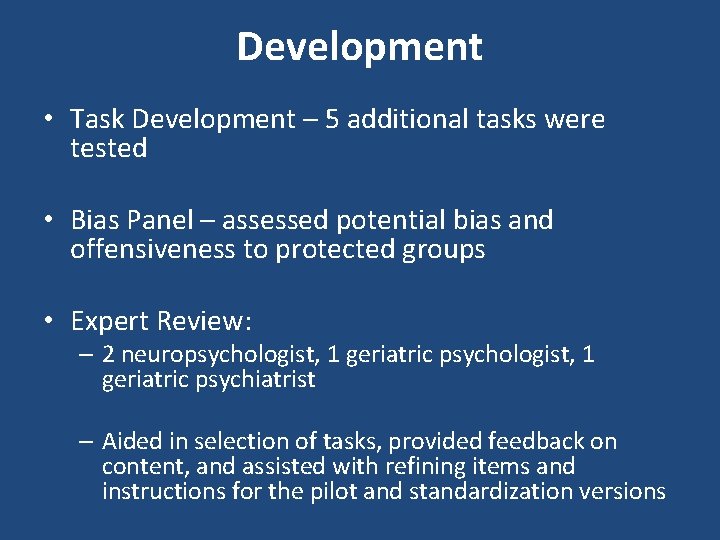 Development

• Task Development – 5 additional tasks were tested

• Bias Panel – assessed potential bias and offensiveness to protected groups

• Expert Review:
– 2 neuropsychologist, 1 geriatric psychologist, 1 geriatric psychiatrist

– Aided in selection of tasks, provided feedback on content, and assisted with refining items and instructions for the pilot and standardization versions